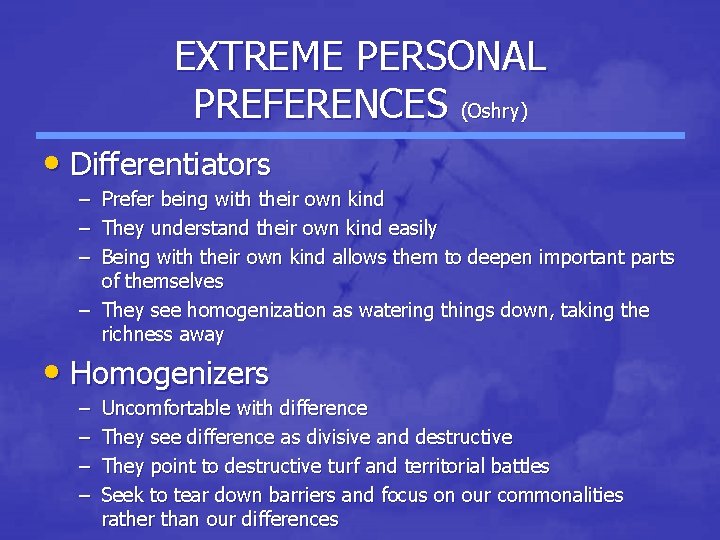 EXTREME PERSONAL PREFERENCES (Oshry)

• Differentiators
– Prefer being with their own kind
– They understand their own kind easily
– Being with their own kind allows them to deepen important parts of themselves
– They see homogenization as watering things down, taking the richness away

• Homogenizers
– Uncomfortable with difference
– They see difference as divisive and destructive
– They point to destructive turf and territorial battles
– Seek to tear down barriers and focus on our commonalities rather than our differences